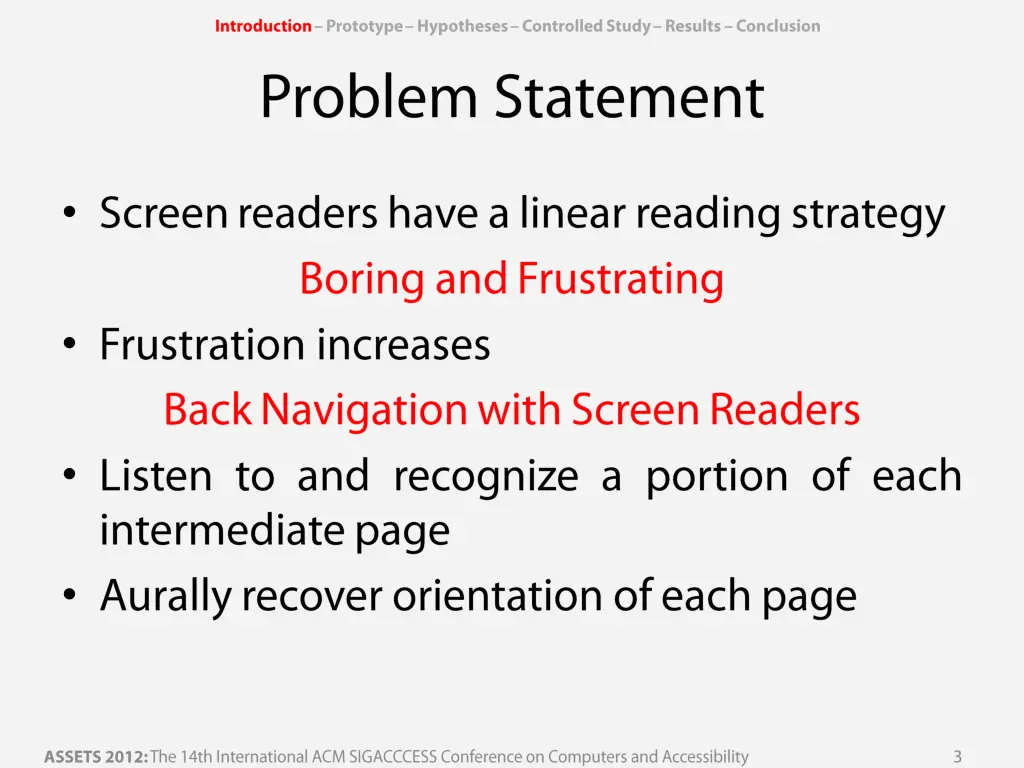 Introduction – Prototype – Hypotheses – Controlled Study – Results – Conclusion

Problem Statement

• Screen readers have a linear reading strategy

Boring and Frustrating

• Frustration increases

Back Navigation with Screen Readers

• Listen to and recognize a portion of each intermediate page

• Aurally recover orientation of each page

ASSETS 2012: The 14th International ACM SIGACCCESS Conference on Computers and Accessibility

3